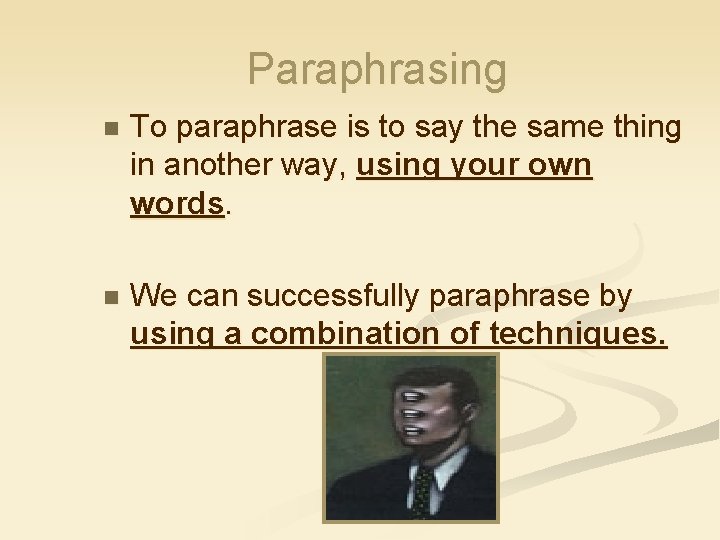 Paraphrasing

To paraphrase is to say the same thing in another way, using your own words.

We can successfully paraphrase by using a combination of techniques.